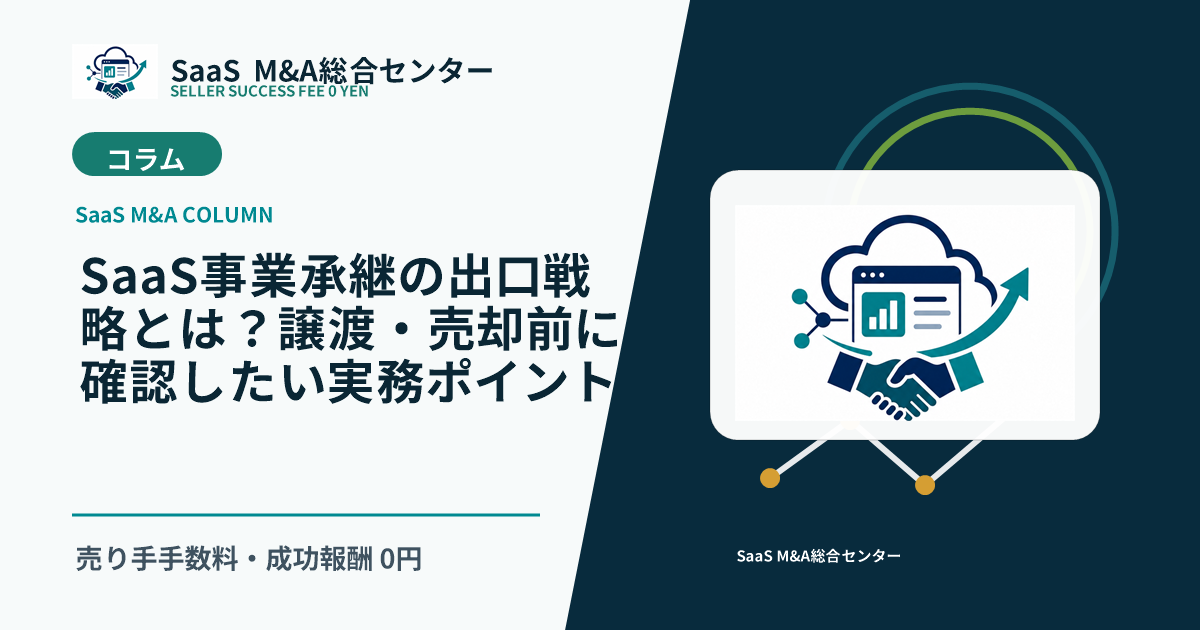 SaaS M&A総合センター
SELLER SUCCESS FEE 0 YEN

コラム

SaaS M&A COLUMN

SaaS事業承継の出口戦略とは？譲渡・売却前に確認したい実務ポイント

売り手手数料・成功報酬 0円

SaaS M&A総合センター